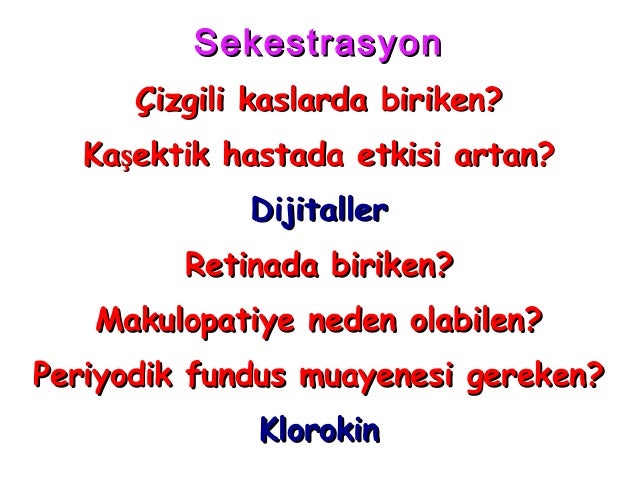 Sekestrasyon

Çizgili kaslarda biriken?

Kaşektik hastada etkisi artan?

Dijitaller

Retinada biriken?

Makulopatiye neden olabilen?

Periyodik fundus muayenesi gereken?

Klorokin